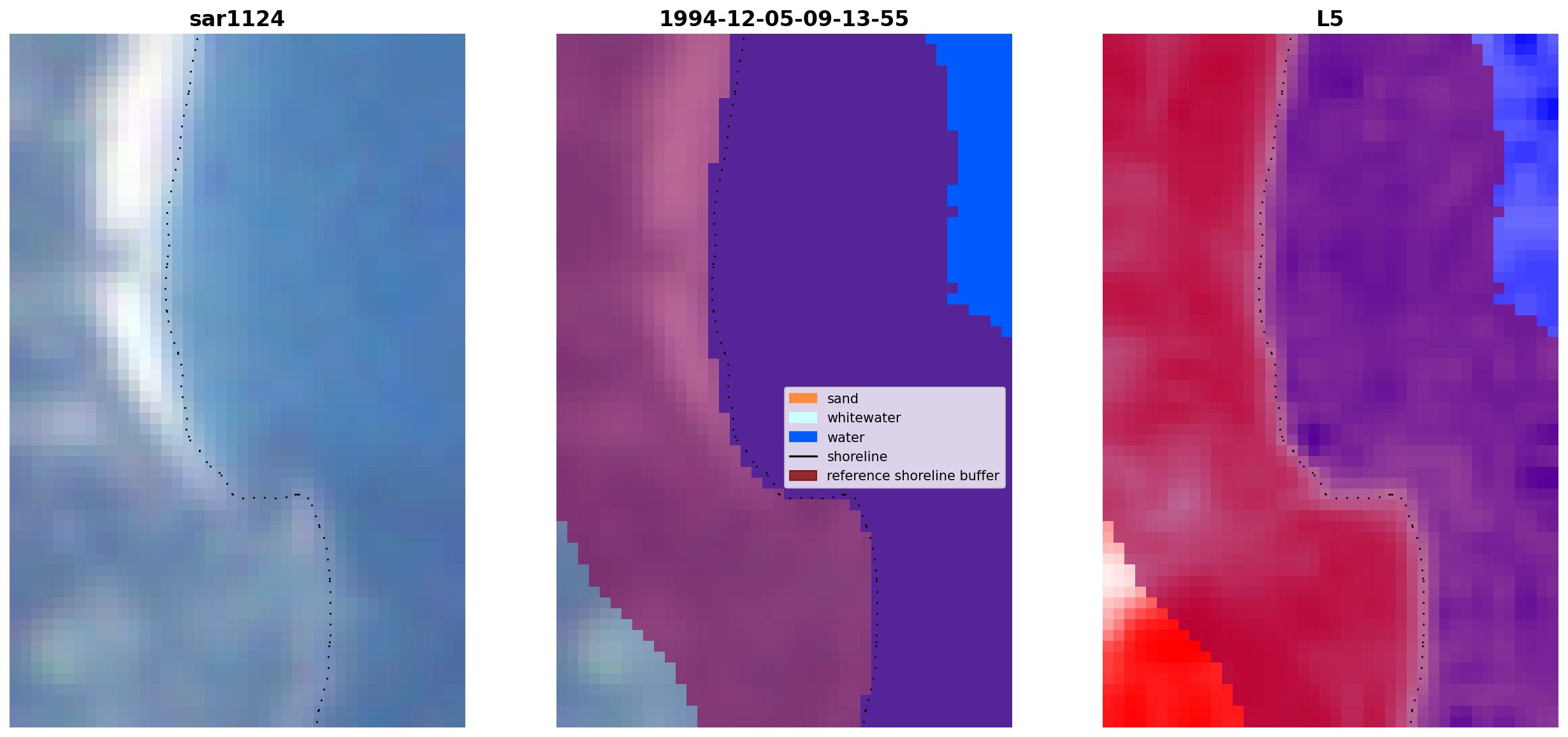 sar1124

1994-12-05-09-13-55

sand
whitewater
water
shoreline
reference shoreline buffer

L5